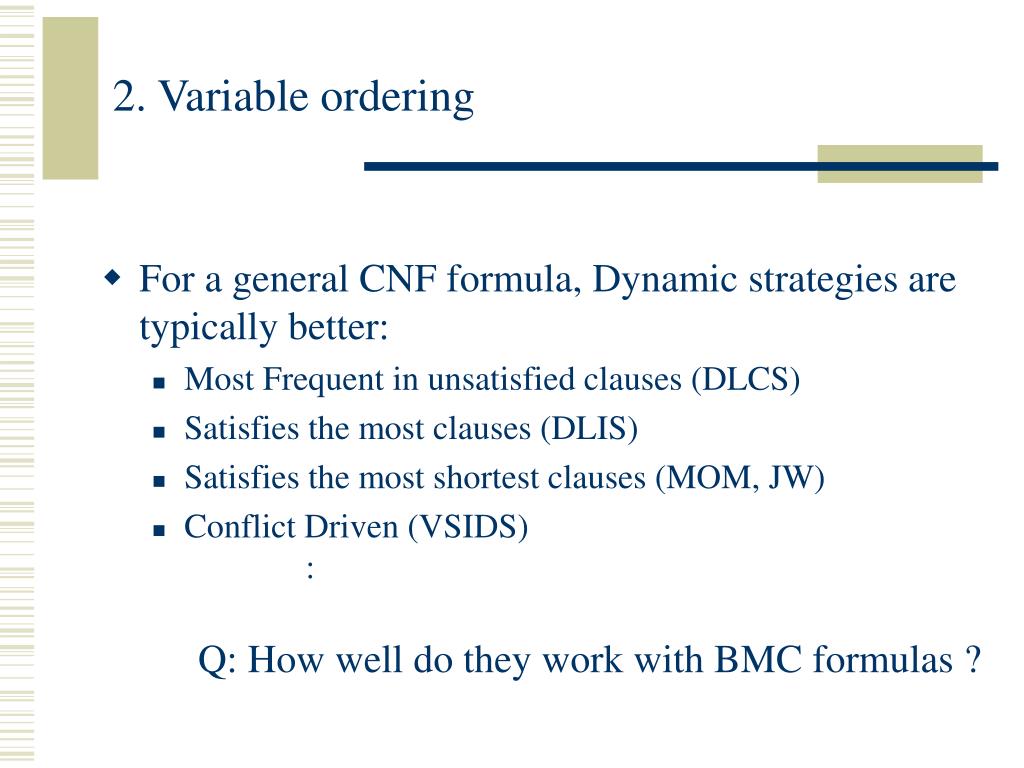 2. Variable ordering

For a general CNF formula, Dynamic strategies are typically better:

Most Frequent in unsatisfied clauses (DLCS)

Satisfies the most clauses (DLIS)

Satisfies the most shortest clauses (MOM, JW)

Conflict Driven (VSIDS)

:

Q: How well do they work with BMC formulas ?